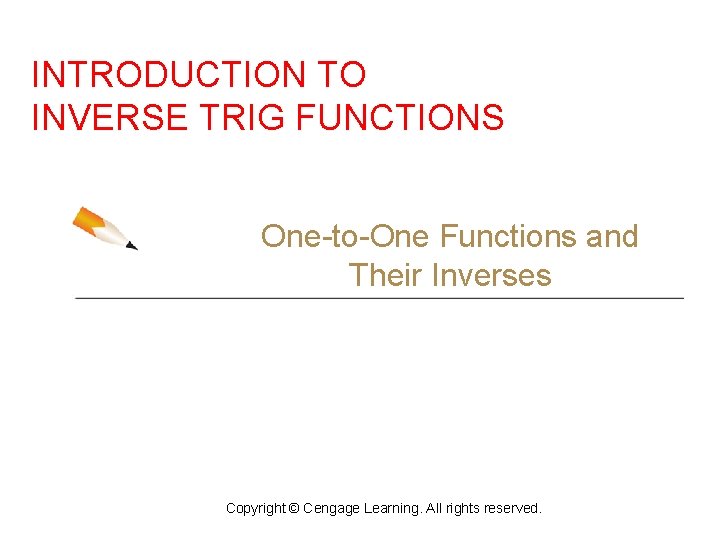 INTRODUCTION TO
INVERSE TRIG FUNCTIONS

One-to-One Functions and Their Inverses

Copyright © Cengage Learning. All rights reserved.